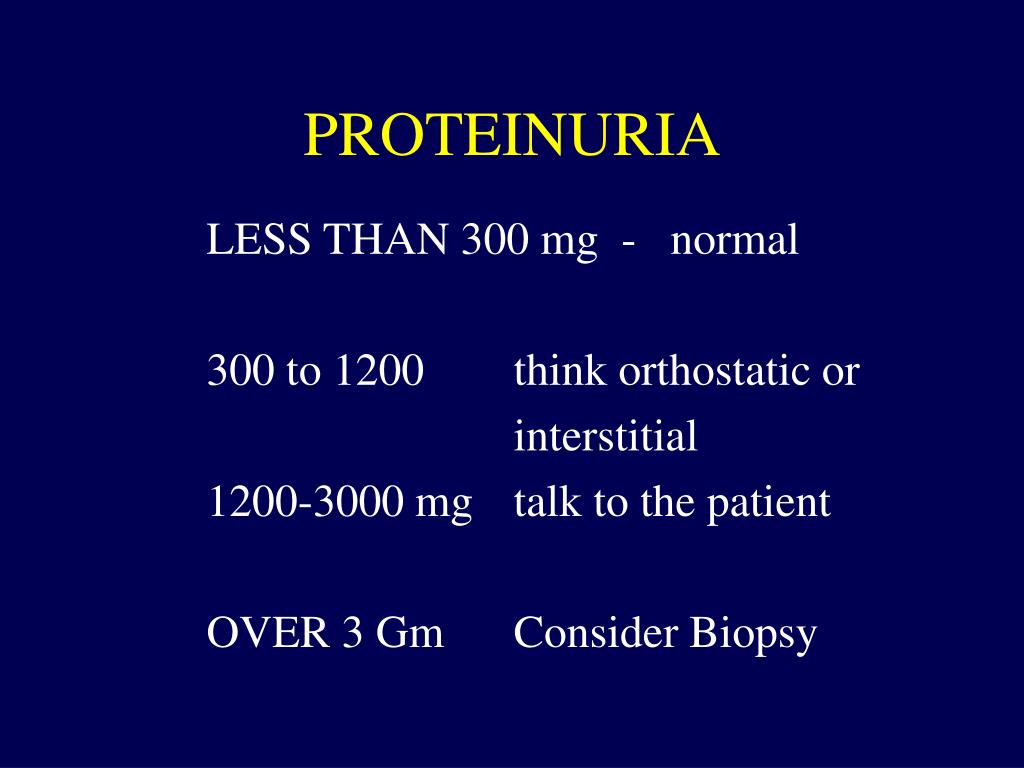 PROTEINURIA

LESS THAN 300 mg - normal

300 to 1200 think orthostatic or interstitial

1200-3000 mg talk to the patient

OVER 3 Gm Consider Biopsy